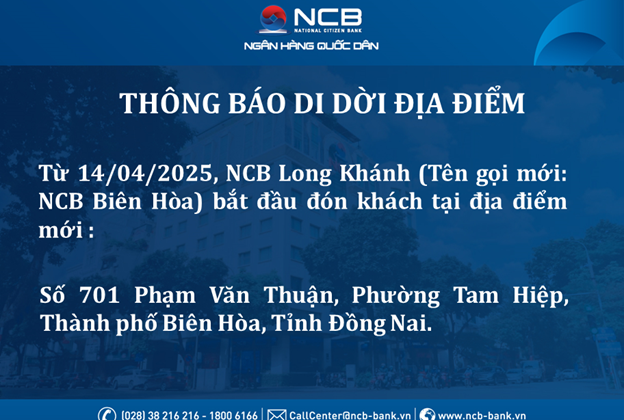 NCB
NATIONAL CITIZEN BANK
NGÂN HÀNG QUỐC DÂN

THÔNG BÁO DI DỜI ĐỊA ĐIỂM

Từ 14/04/2025, NCB Long Khánh (Tên gọi mới: NCB Biên Hòa) bắt đầu đón khách tại địa điểm mới :

Số 701 Phạm Văn Thuận, Phường Tam Hiệp, Thành phố Biên Hòa, Tỉnh Đồng Nai.

(028) 38 216 216 - 1800 6166 | CallCenter@ncb-bank.vn | www.ncb-bank.vn